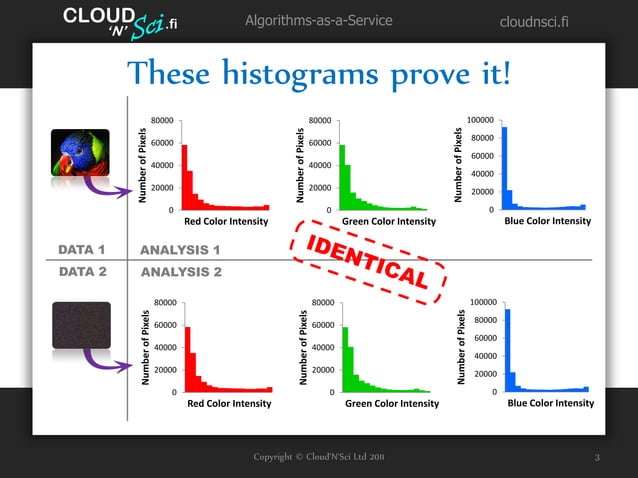 CLOUD 'N' Sci.fi

Algorithms-as-a-Service

cloudnsci.fi

These histograms prove it!

80000
60000
40000
20000
0
Number of Pixels
Red Color Intensity

80000
60000
40000
20000
0
Number of Pixels
Green Color Intensity

100000
80000
60000
40000
20000
0
Number of Pixels
Blue Color Intensity

DATA 1
ANALYSIS 1

IDENTICAL

DATA 2
ANALYSIS 2

80000
60000
40000
20000
0
Number of Pixels
Red Color Intensity

80000
60000
40000
20000
0
Number of Pixels
Green Color Intensity

100000
80000
60000
40000
20000
0
Number of Pixels
Blue Color Intensity

Copyright © Cloud'N'Sci Ltd 2011

3